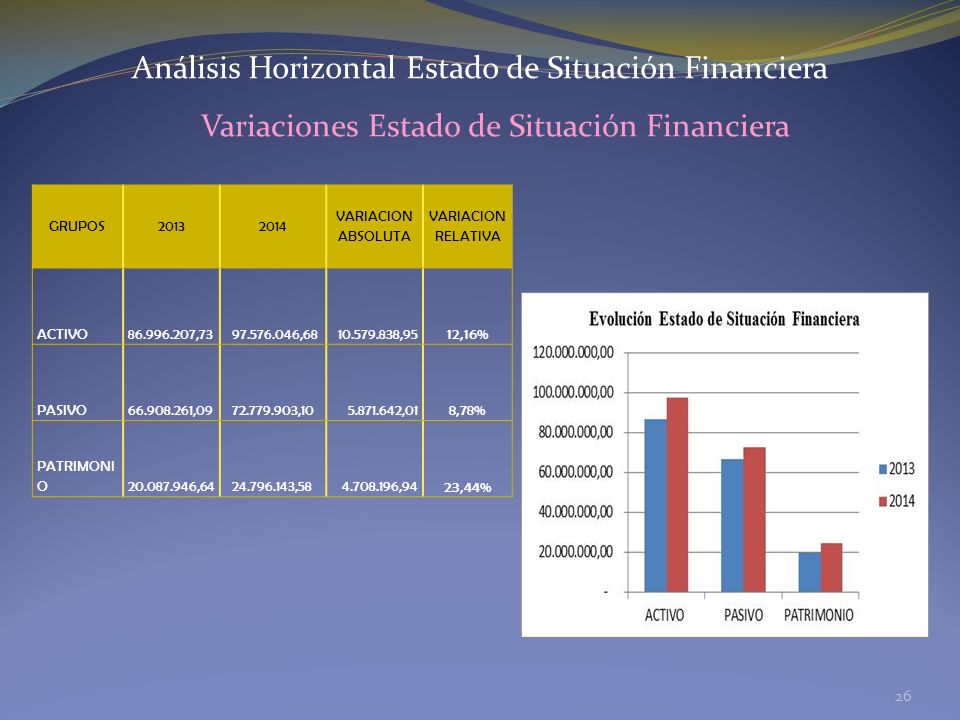 Análisis Horizontal Estado de Situación Financiera

Variaciones Estado de Situación Financiera

| GRUPOS | 2013 | 2014 | VARIACION ABSOLUTA | VARIACION RELATIVA |
|---|---|---|---|---|
| ACTIVO | 86.996.207,73 | 97.576.046,68 | 10.579.838,95 | 12,16% |
| PASIVO | 66.908.261,09 | 72.779.903,10 | 5.871.642,01 | 8,78% |
| PATRIMONIO | 20.087.946,64 | 24.796.143,58 | 4.708.196,94 | 23,44% |

Evolución Estado de Situación Financiera

120.000.000,00
100.000.000,00
80.000.000,00
60.000.000,00
40.000.000,00
20.000.000,00
-

ACTIVO PASIVO PATRIMONIO

2013
2014

26